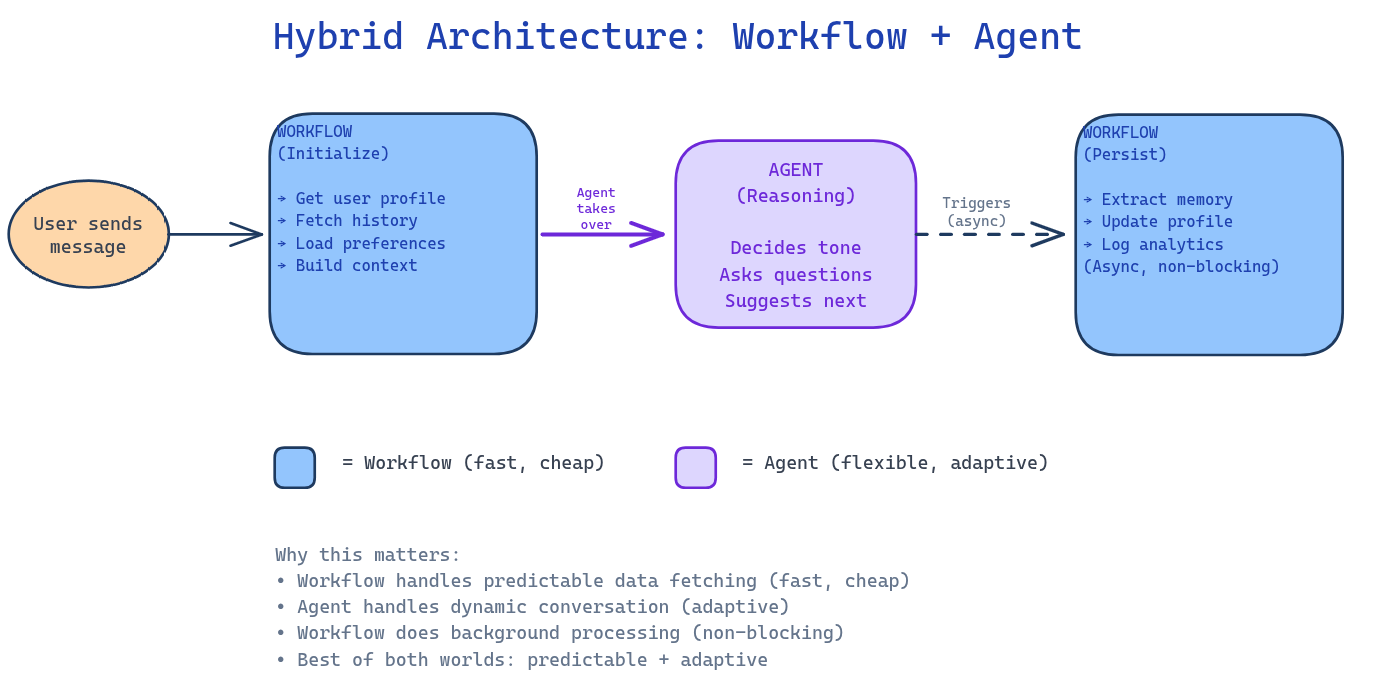 Hybrid Architecture: Workflow + Agent

User sends message

WORKFLOW
(Initialize)

→ Get user profile
→ Fetch history
→ Load preferences
→ Build context

Agent takes over

AGENT
(Reasoning)

Decides tone
Asks questions
Suggests next

Triggers (async)

WORKFLOW
(Persist)

→ Extract memory
→ Update profile
→ Log analytics
(Async, non-blocking)

= Workflow (fast, cheap)

= Agent (flexible, adaptive)

Why this matters:
• Workflow handles predictable data fetching (fast, cheap)
• Agent handles dynamic conversation (adaptive)
• Workflow does background processing (non-blocking)
• Best of both worlds: predictable + adaptive